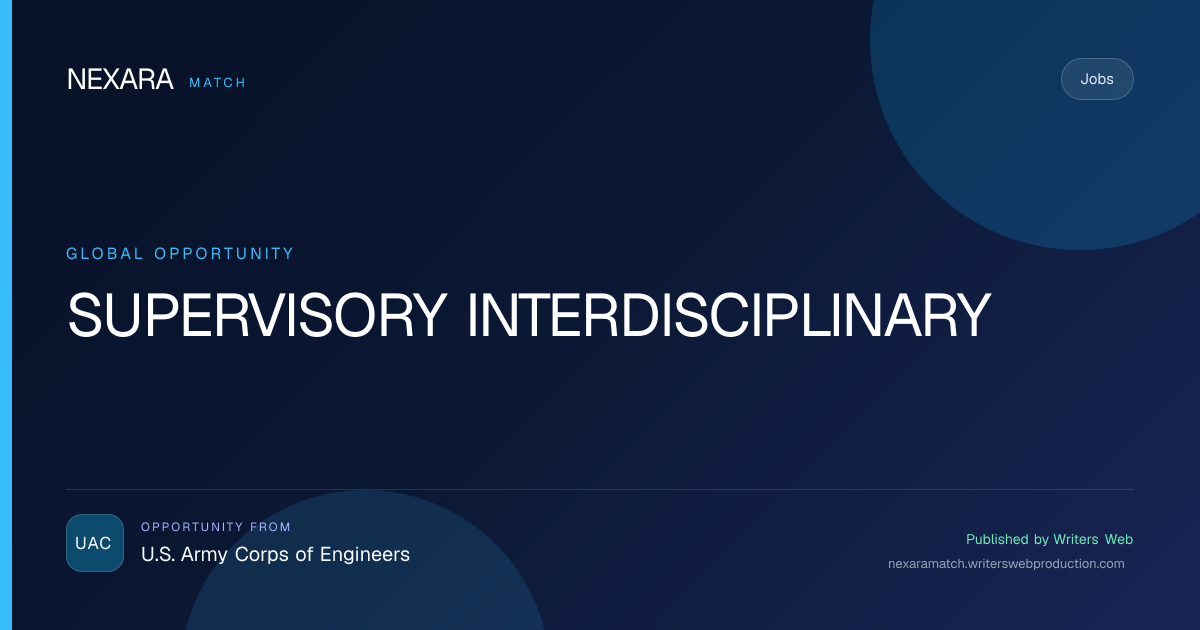 NEXARA MATCH

Jobs

GLOBAL OPPORTUNITY

SUPERVISORY INTERDISCIPLINARY

UAC

OPPORTUNITY FROM

U.S. Army Corps of Engineers

Published by Writers Web

nexaramatch.writerswebproduction.com